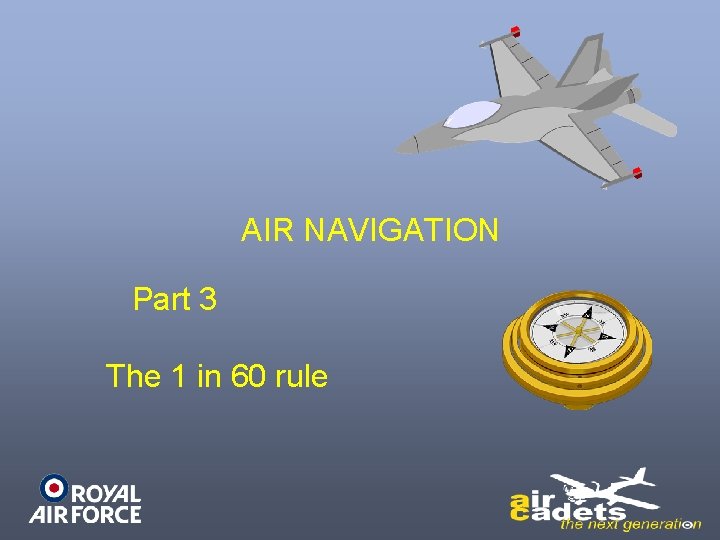 AIR NAVIGATION

Part 3

The 1 in 60 rule

ROYAL AIR FORCE

air cadets the next generation